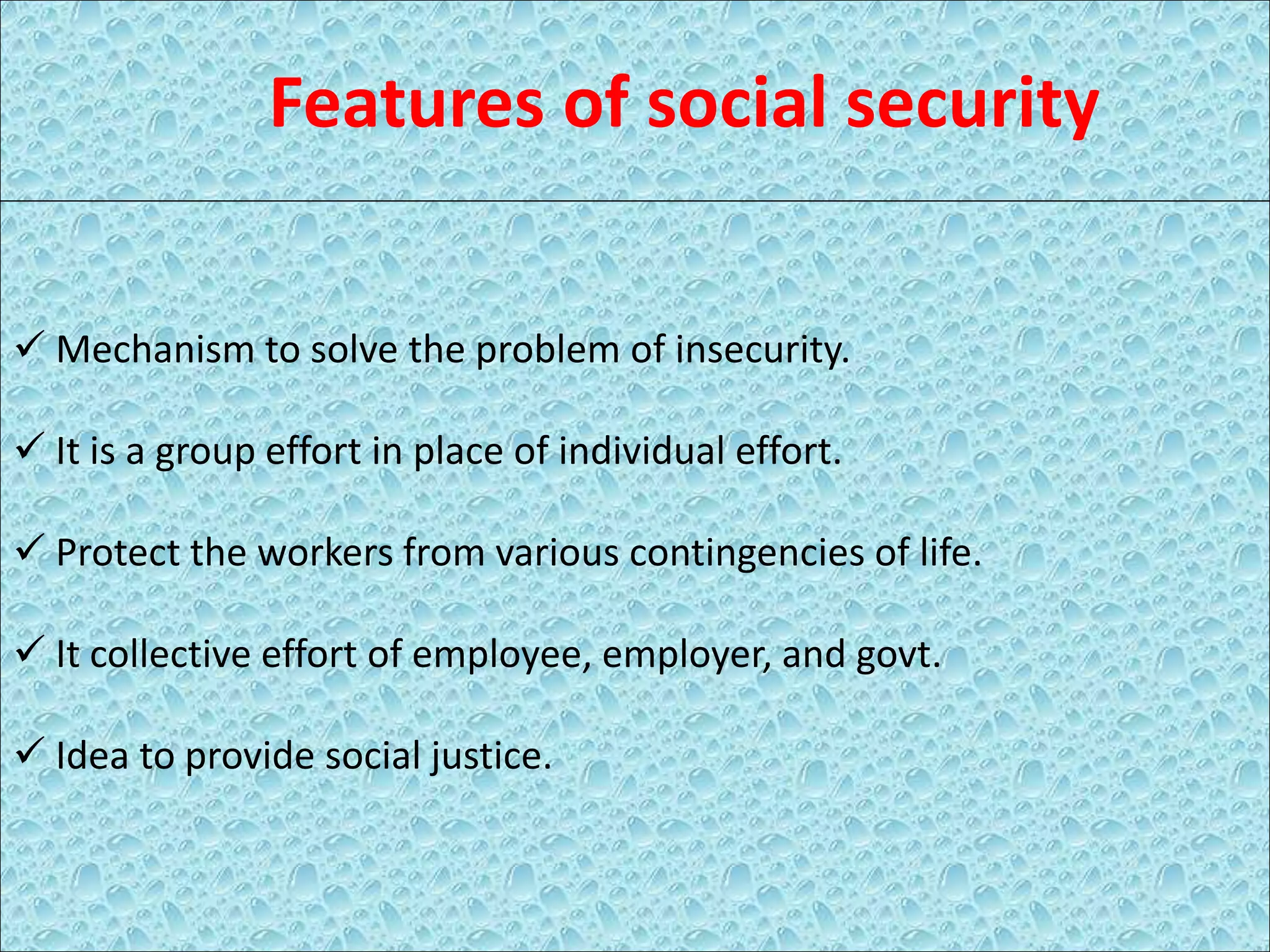 Features of social security

✓ Mechanism to solve the problem of insecurity.

✓ It is a group effort in place of individual effort.

✓ Protect the workers from various contingencies of life.

✓ It collective effort of employee, employer, and govt.

✓ Idea to provide social justice.